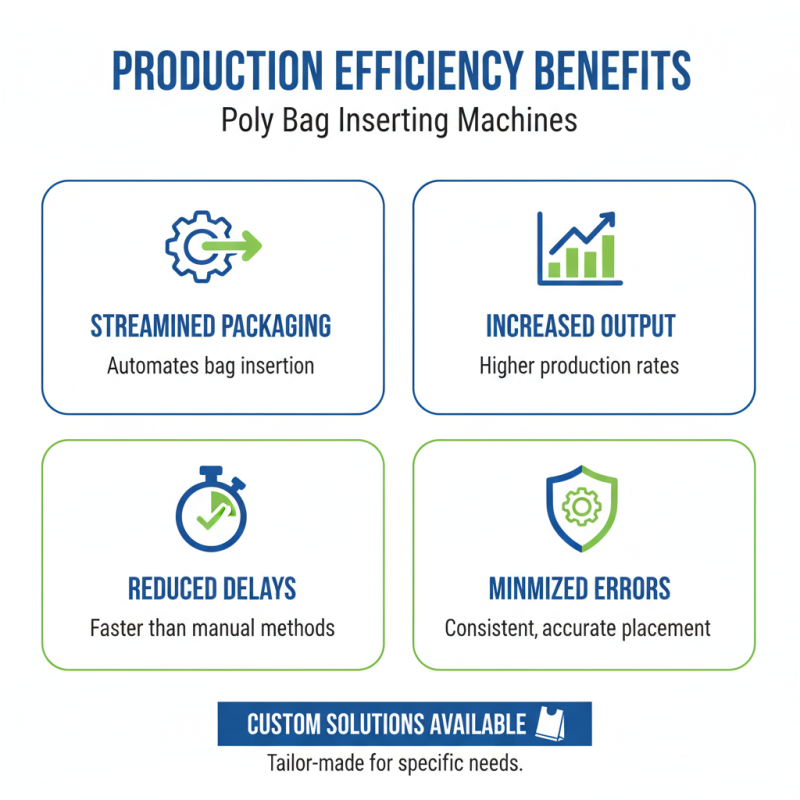 PRODUCTION EFFICIENCY BENEFITS
Poly Bag Inserting Machines

STREAMINED PACKAGING
Automates bag insertion

INCREASED OUTPUT
Higher production rates

REDUCED DELAYS
Faster than manual methods

MINMIZED ERRORS
Consistent, accurate placement

CUSTOM SOLUTIONS AVAILABLE
Tailor-made for specific needs.